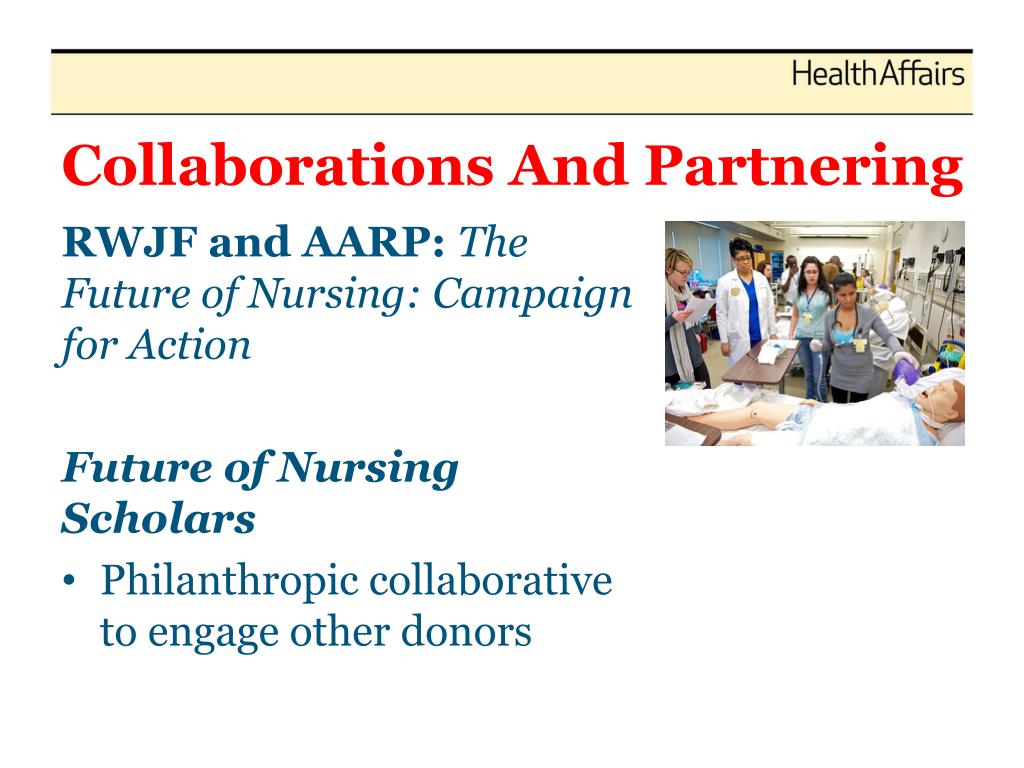 HealthAffairs

Collaborations And Partnering

RWJF and AARP: The Future of Nursing: Campaign for Action

Future of Nursing Scholars

• Philanthropic collaborative to engage other donors